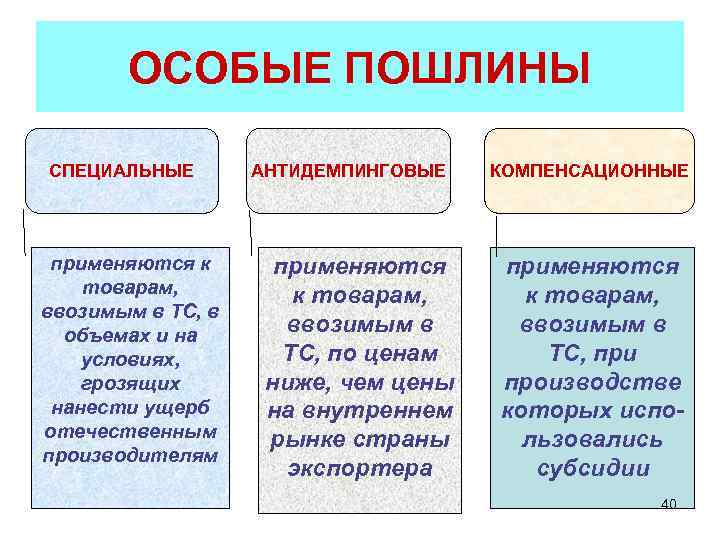 ОСОБЫЕ ПОШЛИНЫ

СПЕЦИАЛЬНЫЕ

АНТИДЕМПИНГОВЫЕ

КОМПЕНСАЦИОННЫЕ

применяются к товарам, ввозимым в ТС, в объемах и на условиях, грозящих нанести ущерб отечественным производителям

применяются к товарам, ввозимым в ТС, по ценам ниже, чем цены на внутреннем рынке страны экспортера

применяются к товарам, ввозимым в ТС, при производстве которых использовались субсидии

40